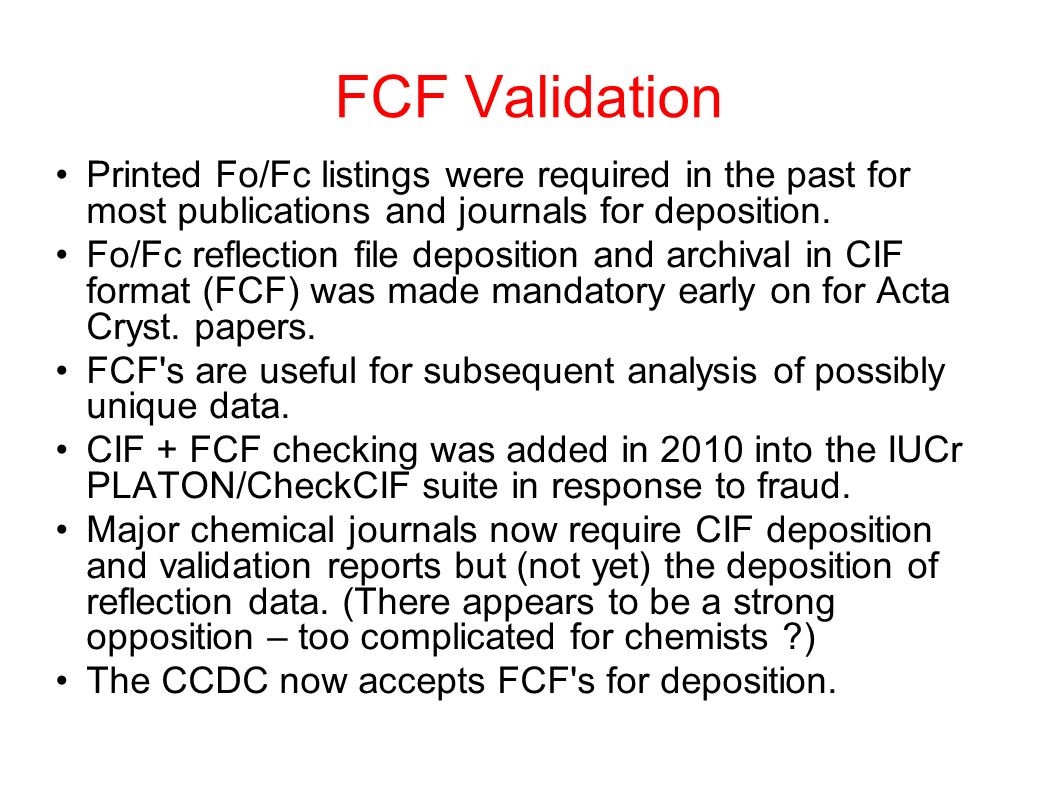 FCF Validation

• Printed Fo/Fc listings were required in the past for most publications and journals for deposition.

• Fo/Fc reflection file deposition and archival in CIF format (FCF) was made mandatory early on for Acta Cryst. papers.

• FCF's are useful for subsequent analysis of possibly unique data.

• CIF + FCF checking was added in 2010 into the IUCr PLATON/CheckCIF suite in response to fraud.

• Major chemical journals now require CIF deposition and validation reports but (not yet) the deposition of reflection data. (There appears to be a strong opposition – too complicated for chemists ?)

• The CCDC now accepts FCF's for deposition.